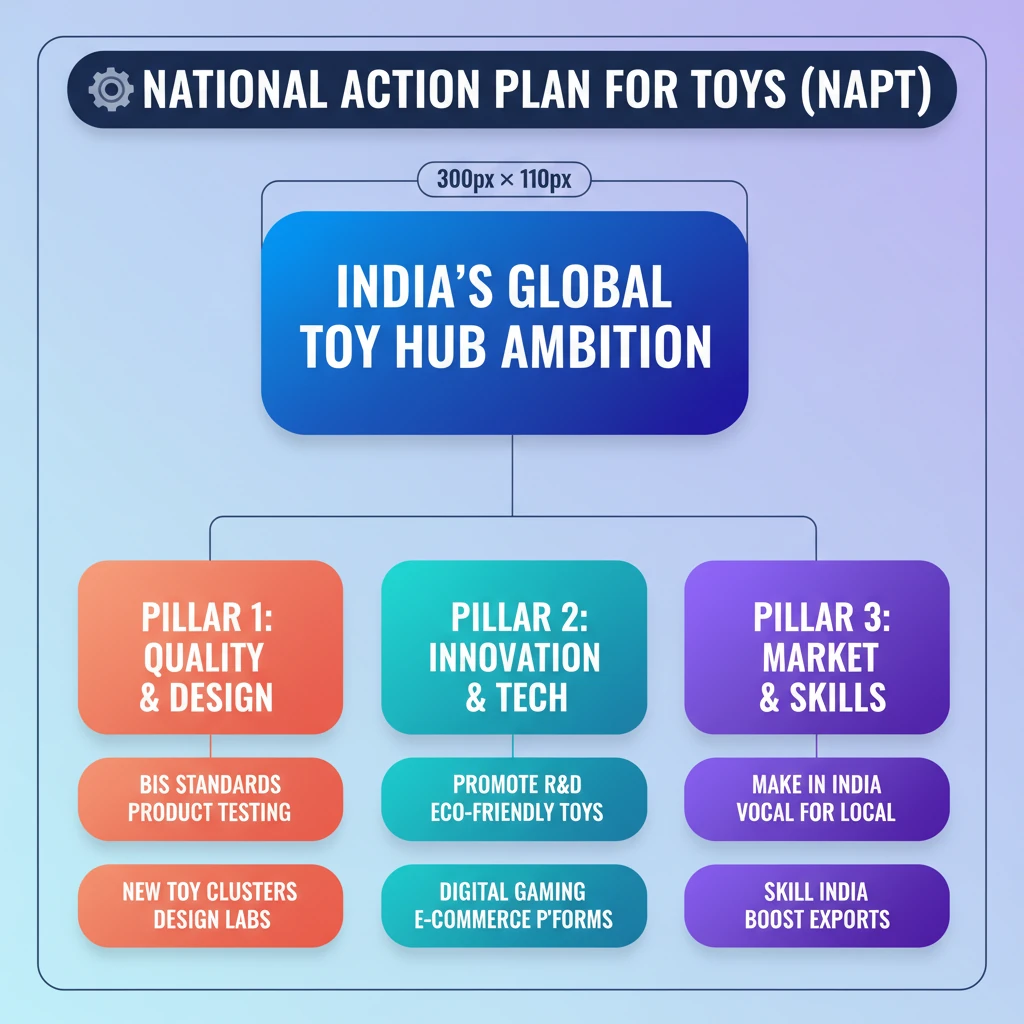 NATIONAL ACTION PLAN FOR TOYS (NAPT)

300px × 110px

INDIA'S GLOBAL TOY HUB AMBITION

PILLAR 1: QUALITY & DESIGN

BIS STANDARDS
PRODUCT TESTING

NEW TOY CLUSTERS
DESIGN LABS

PILLAR 2: INNOVATION & TECH

PROMOTE R&D
ECO-FRIENDLY TOYS

DIGITAL GAMING
E-COMMERCE P'FORMS

PILLAR 3: MARKET & SKILLS

MAKE IN INDIA
VOCAL FOR LOCAL

SKILL INDIA
BOOST EXPORTS